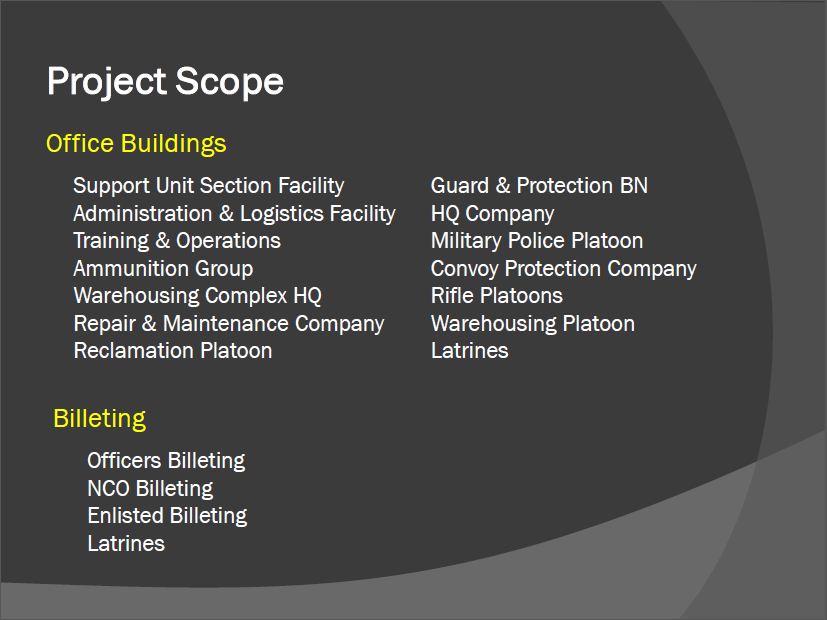 Project Scope

Office Buildings

Support Unit Section Facility
Administration & Logistics Facility
Training & Operations
Ammunition Group
Warehousing Complex HQ
Repair & Maintenance Company
Reclamation Platoon

Guard & Protection BN
HQ Company
Military Police Platoon
Convoy Protection Company
Rifle Platoons
Warehousing Platoon
Latrines

Billeting

Officers Billeting
NCO Billeting
Enlisted Billeting
Latrines